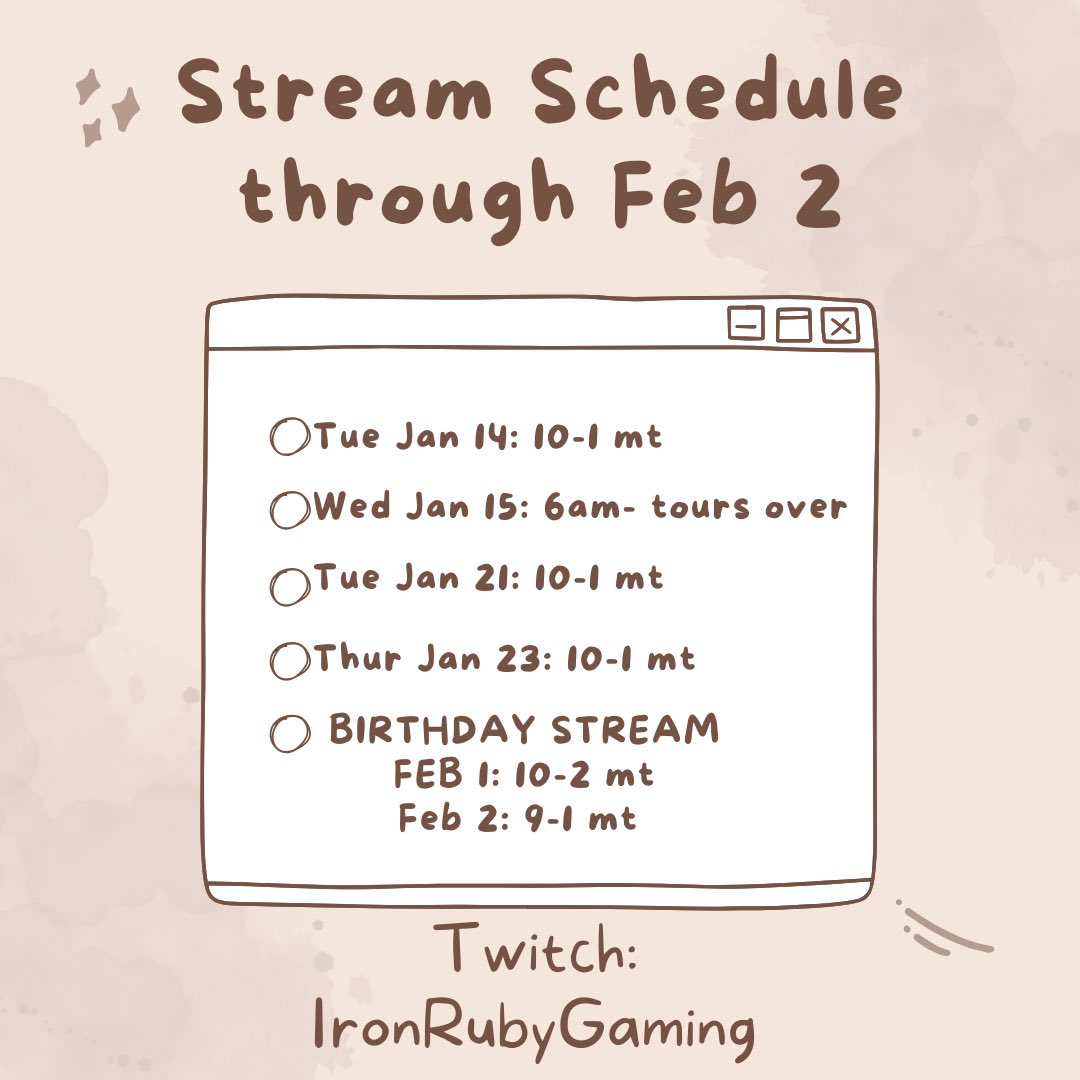 Stream Schedule through Feb 2

Tue Jan 14: 10-1 mt

Wed Jan 15: 6am- tours over

Tue Jan 21: 10-1 mt

Thur Jan 23: 10-1 mt

BIRTHDAY STREAM
FEB 1: 10-2 mt
Feb 2: 9-1 mt

Twitch:
IronRubyGaming